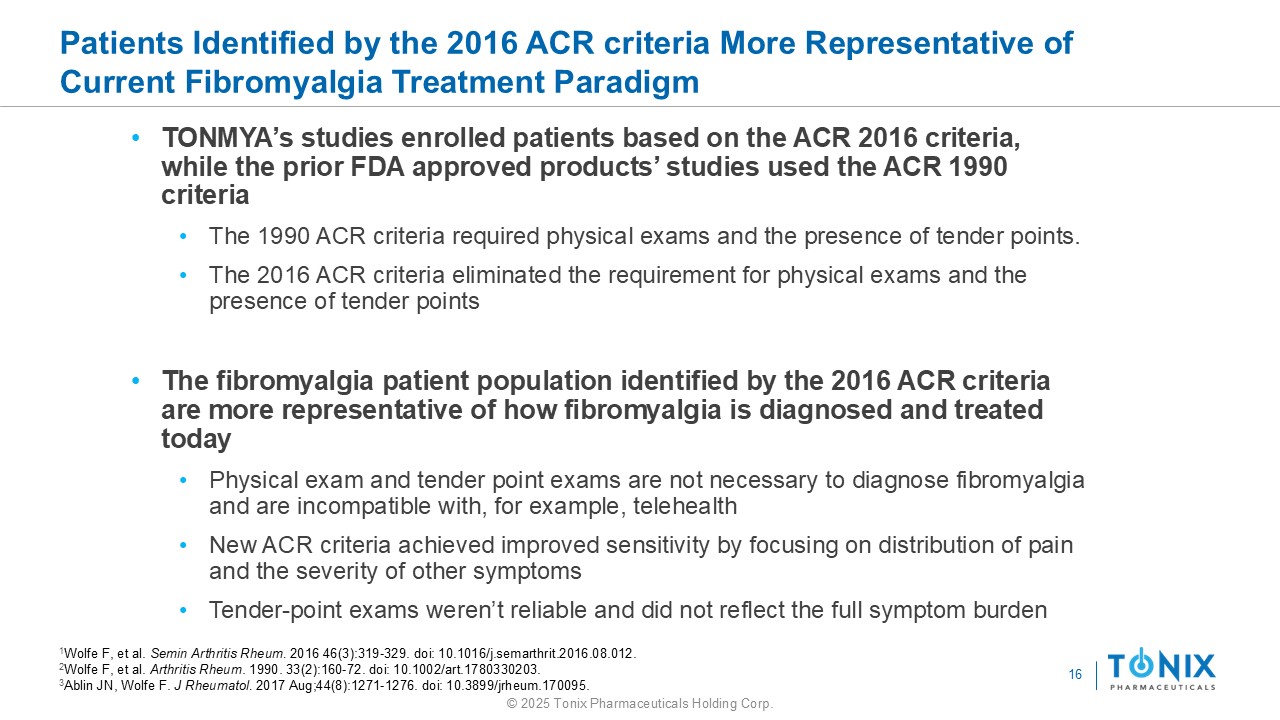 Patients Identified by the 2016 ACR criteria More Representative of Current Fibromyalgia Treatment Paradigm

• TONMYA's studies enrolled patients based on the ACR 2016 criteria, while the prior FDA approved products' studies used the ACR 1990 criteria

• The 1990 ACR criteria required physical exams and the presence of tender points.

• The 2016 ACR criteria eliminated the requirement for physical exams and the presence of tender points

• The fibromyalgia patient population identified by the 2016 ACR criteria are more representative of how fibromyalgia is diagnosed and treated today

• Physical exam and tender point exams are not necessary to diagnose fibromyalgia and are incompatible with, for example, telehealth

• New ACR criteria achieved improved sensitivity by focusing on distribution of pain and the severity of other symptoms

• Tender-point exams weren't reliable and did not reflect the full symptom burden

$^1$Wolfe F, et al. Semin Arthritis Rheum. 2016 46(3):319-329. doi: 10.1016/j.semarthrit.2016.08.012.
$^2$Wolfe F, et al. Arthritis Rheum. 1990. 33(2):160-72. doi: 10.1002/art.1780330203.
$^3$Ablin JN, Wolfe F. J Rheumatol. 2017 Aug;44(8):1271-1276. doi: 10.3899/jrheum.170095.

16

TONIX PHARMACEUTICALS

© 2025 Tonix Pharmaceuticals Holding Corp.